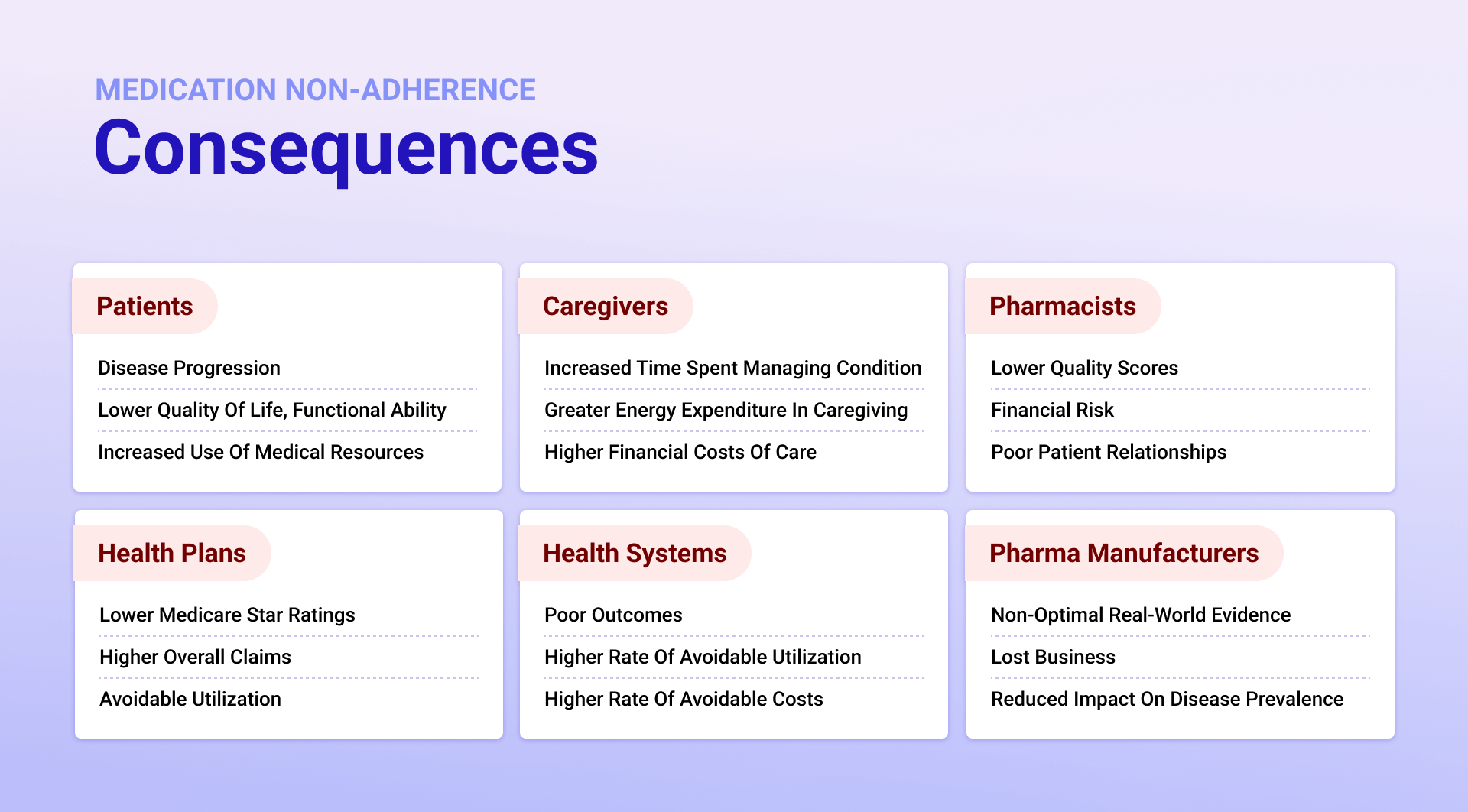 MEDICATION NON-ADHERENCE
Consequences

Patients

Disease Progression

Lower Quality Of Life, Functional Ability

Increased Use Of Medical Resources

Caregivers

Increased Time Spent Managing Condition

Greater Energy Expenditure In Caregiving

Higher Financial Costs Of Care

Pharmacists

Lower Quality Scores

Financial Risk

Poor Patient Relationships

Health Plans

Lower Medicare Star Ratings

Higher Overall Claims

Avoidable Utilization

Health Systems

Poor Outcomes

Higher Rate Of Avoidable Utilization

Higher Rate Of Avoidable Costs

Pharma Manufacturers

Non-Optimal Real-World Evidence

Lost Business

Reduced Impact On Disease Prevalence